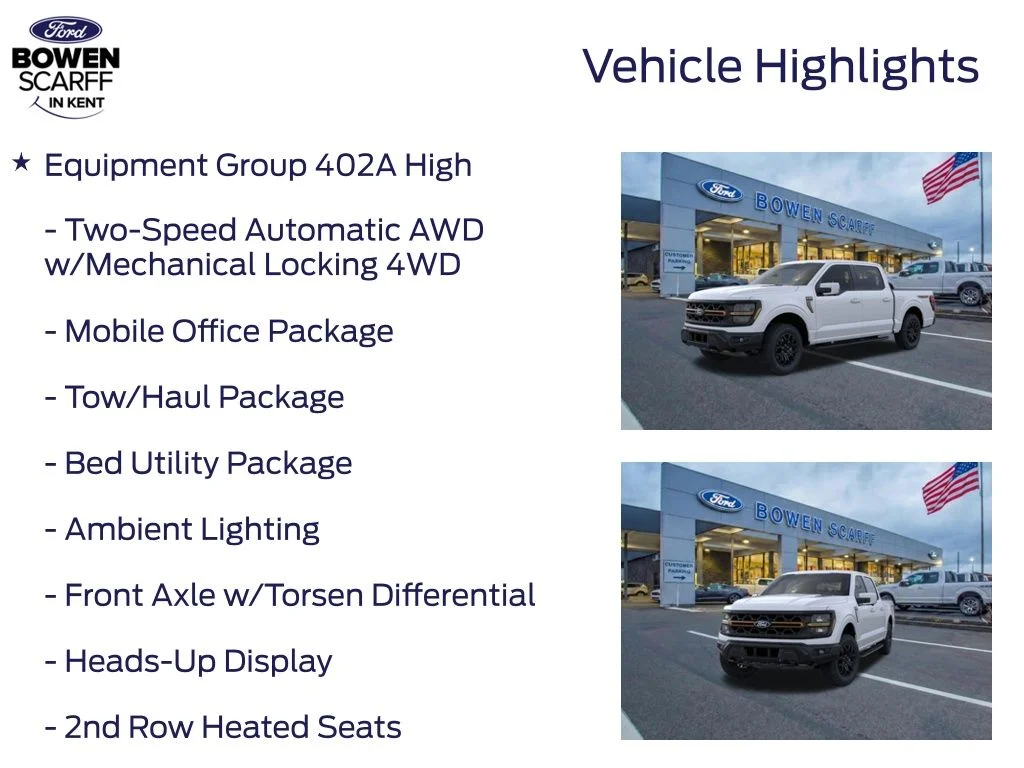 Ford
BOWEN SCARFF
IN KENT

Vehicle Highlights

★ Equipment Group 402A High

- Two-Speed Automatic AWD w/Mechanical Locking 4WD

- Mobile Office Package

- Tow/Haul Package

- Bed Utility Package

- Ambient Lighting

- Front Axle w/Torsen Differential

- Heads-Up Display

- 2nd Row Heated Seats

Ford BOWEN SCARFF
CUSTOMER PARKING

Ford BOWEN SCARFF
CUSTOMER PARKING